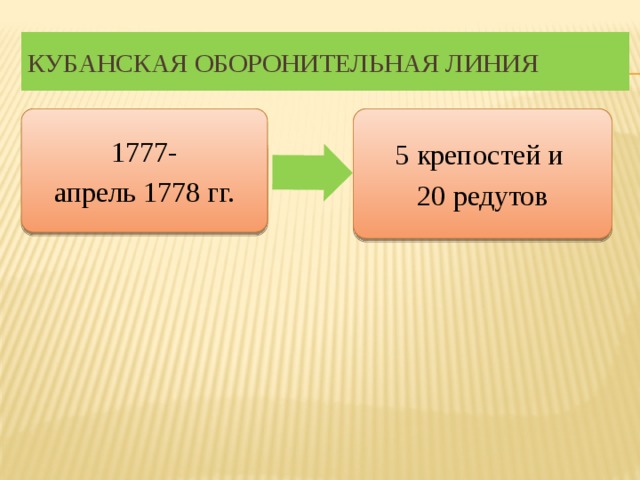 КУБАНСКАЯ ОБОРОНИТЕЛЬНАЯ ЛИНИЯ

1777-
апрель 1778 гг.

5 крепостей и
20 редутов